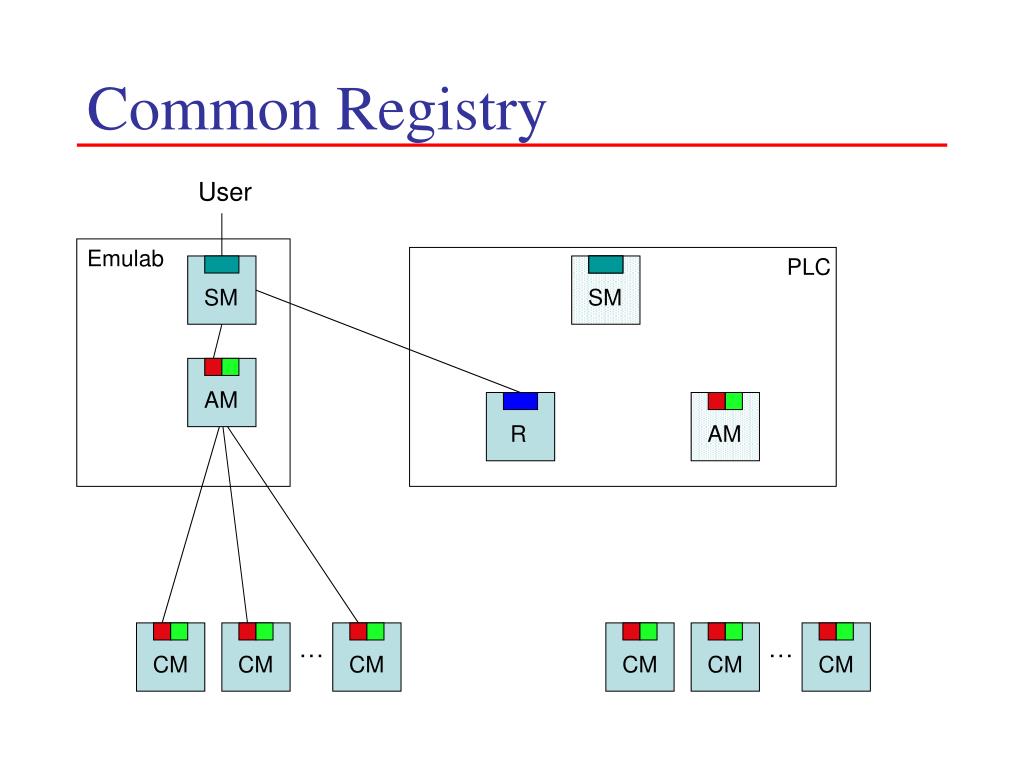 Common Registry

User

Emulab

SM

AM

PLC

SM

R

AM

CM CM … CM

CM CM … CM